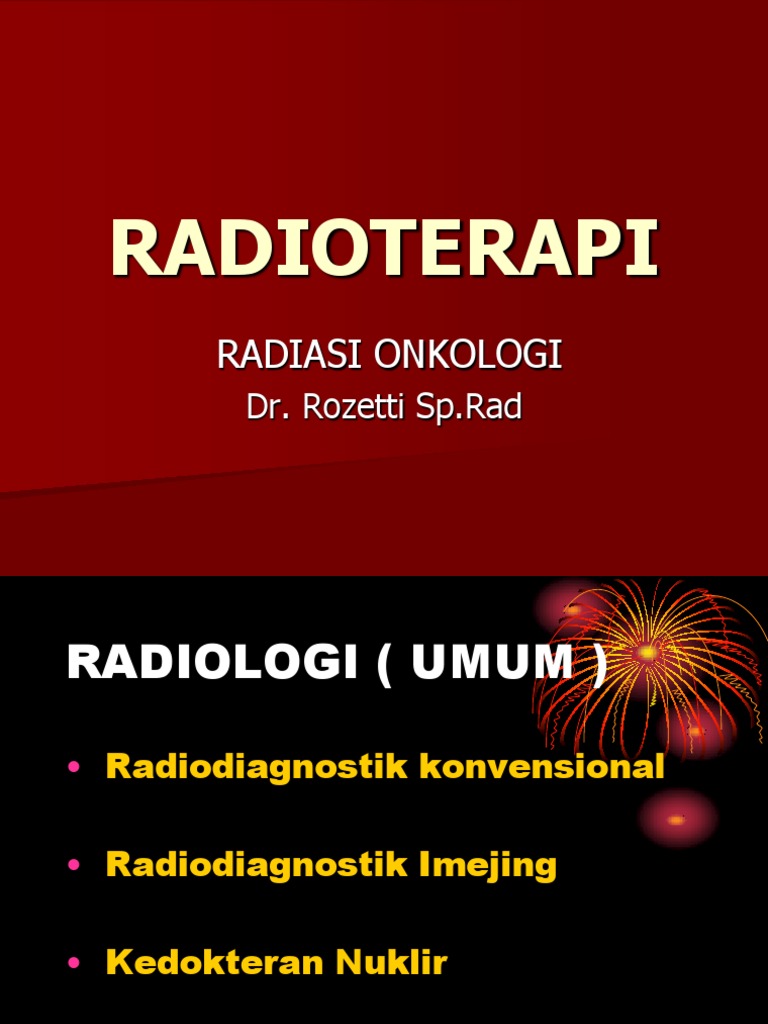 RADIOTERAPI

RADIASI ONKOLOGI
Dr. Rozetti Sp.Rad

RADIOLOGI ( UMUM )

• Radiodiagnostik konvensional

• Radiodiagnostik Imejing

• Kedokteran Nuklir